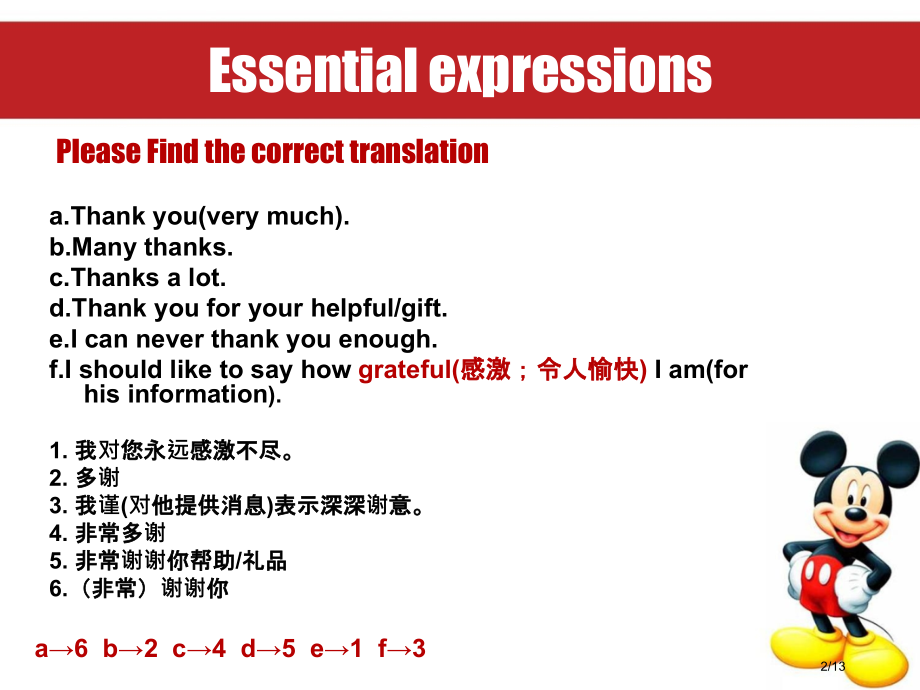 Essential expressions

Please Find the correct translation

a.Thank you(very much).
b.Many thanks.
c.Thanks a lot.
d.Thank you for your helpful/gift.
e.I can never thank you enough.
f.I should like to say how grateful(感激；令人愉快) I am(for his information).

1. 我对您永远感激不尽。
2. 多谢
3. 我谨(对他提供消息)表示深深谢意。
4. 非常多谢
5. 非常谢谢你帮助/礼品
6.（非常）谢谢你

a→6 b→2 c→4 d→5 e→1 f→3

2/13